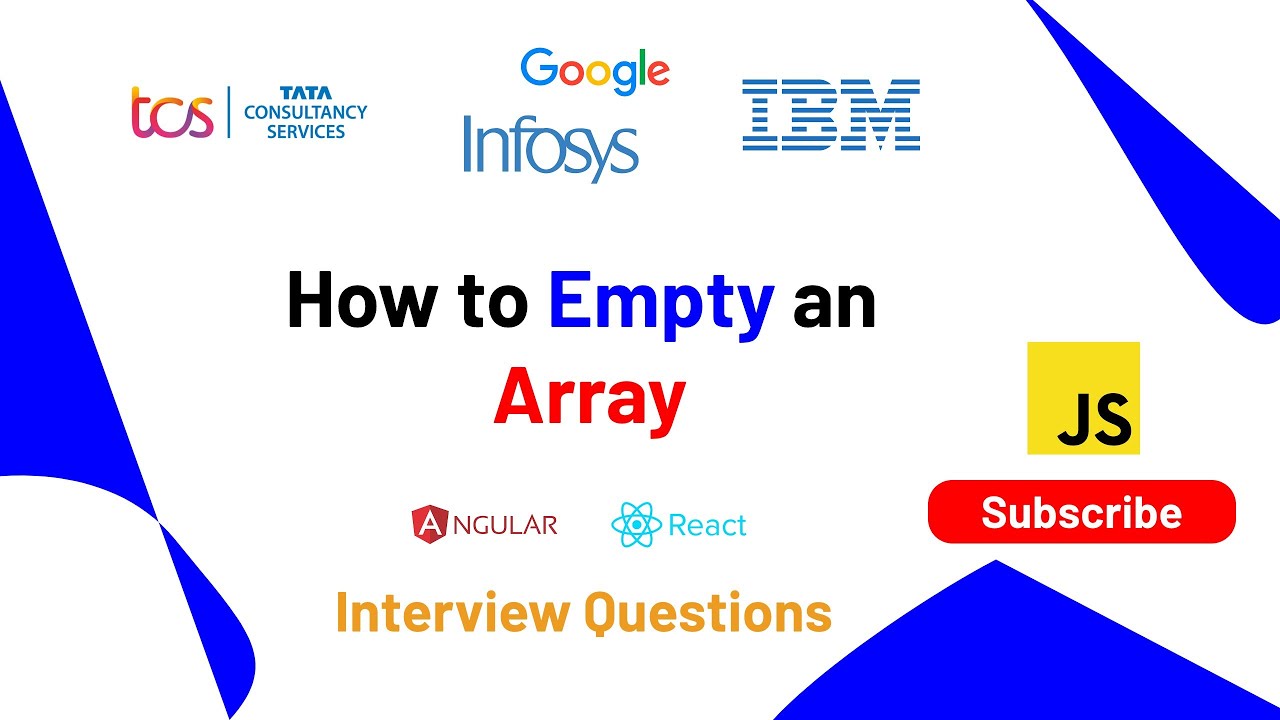 tcs TATA CONSULTANCY SERVICES

Google

Infosys

IBM

How to Empty an Array

JS

ANGULAR

React

Subscribe

Interview Questions